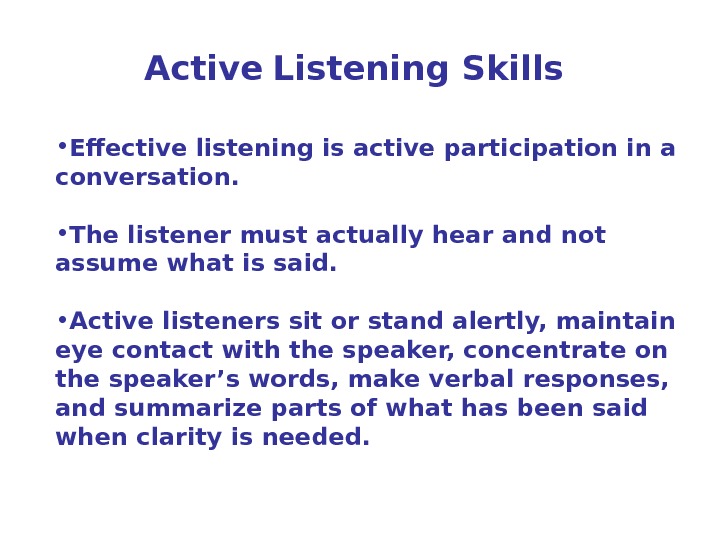 Active Listening Skills

•Effective listening is active participation in a conversation.

•The listener must actually hear and not assume what is said.

•Active listeners sit or stand alertly, maintain eye contact with the speaker, concentrate on the speaker’s words, make verbal responses, and summarize parts of what has been said when clarity is needed.